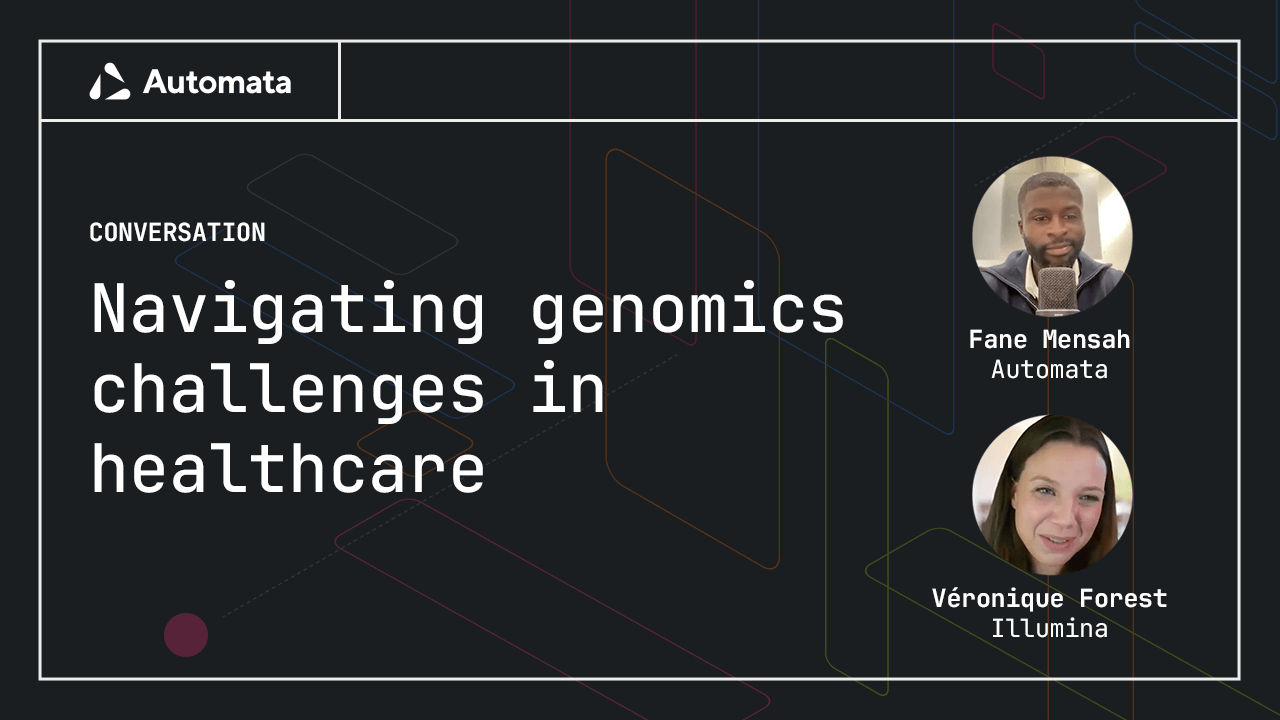 Automata

CONVERSATION

Navigating genomics challenges in healthcare

Fane Mensah
Automata

Véronique Forest
Illumina